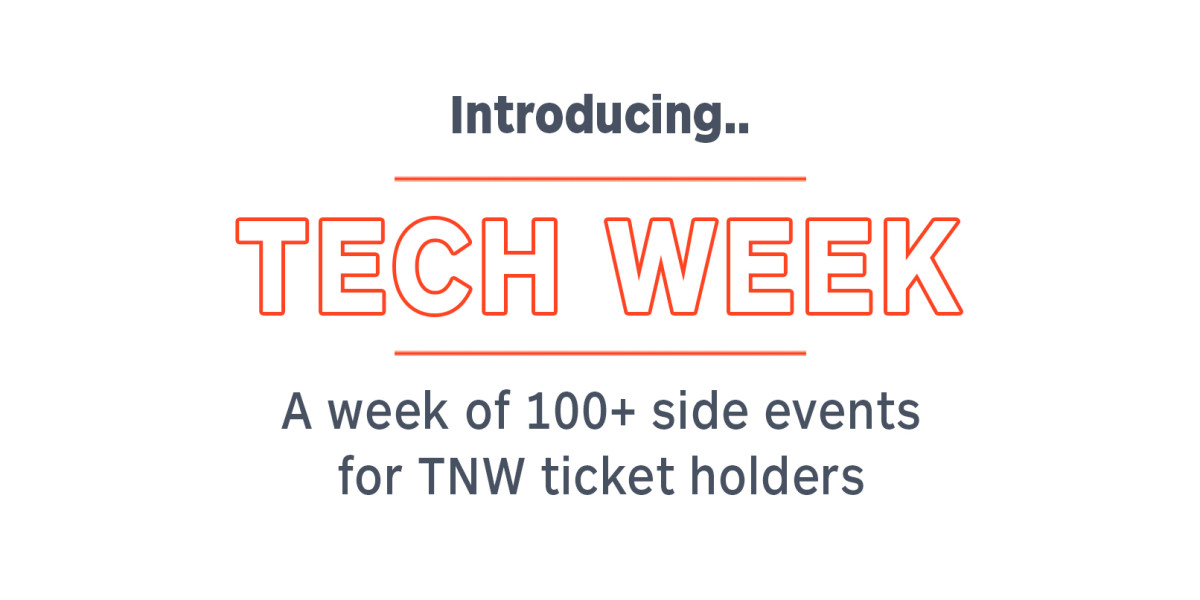 Introducing..

TECH WEEK

A week of 100+ side events for TNW ticket holders